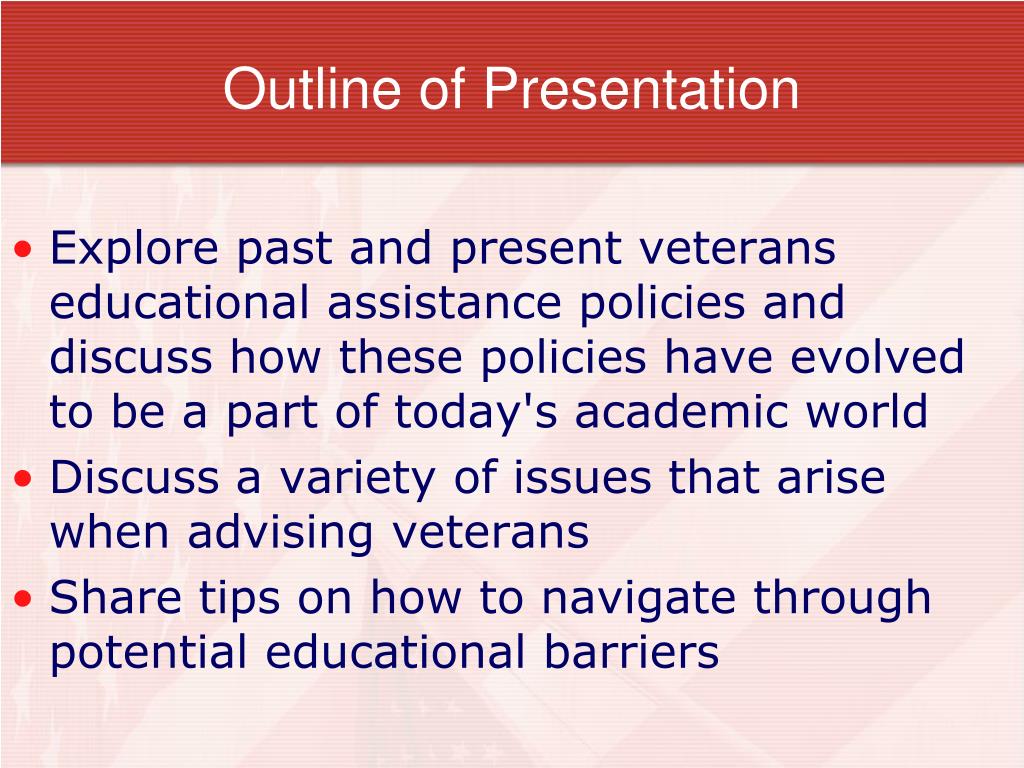 Outline of Presentation

• Explore past and present veterans educational assistance policies and discuss how these policies have evolved to be a part of today's academic world
• Discuss a variety of issues that arise when advising veterans
• Share tips on how to navigate through potential educational barriers